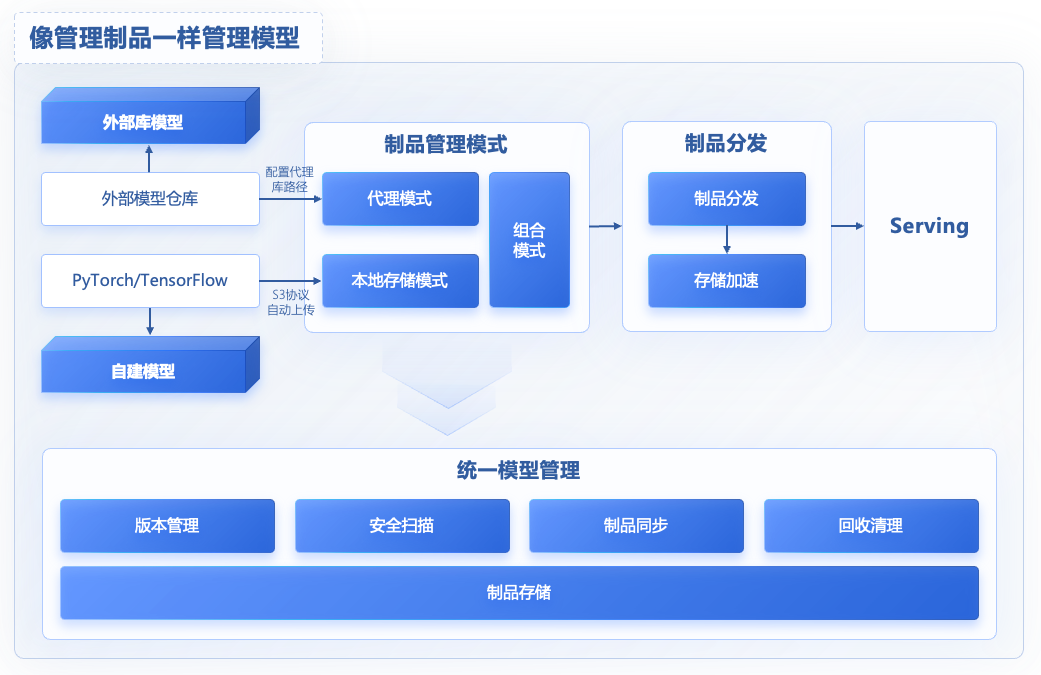 像管理制品一样管理模型

外部库模型

外部模型仓库

配置代理库路径

PyTorch/TensorFlow

S3协议自动上传

自建模型

制品管理模式

代理模式

本地存储模式

组合模式

制品分发

制品分发

存储加速

Serving

统一模型管理

版本管理

安全扫描

制品同步

回收清理

制品存储